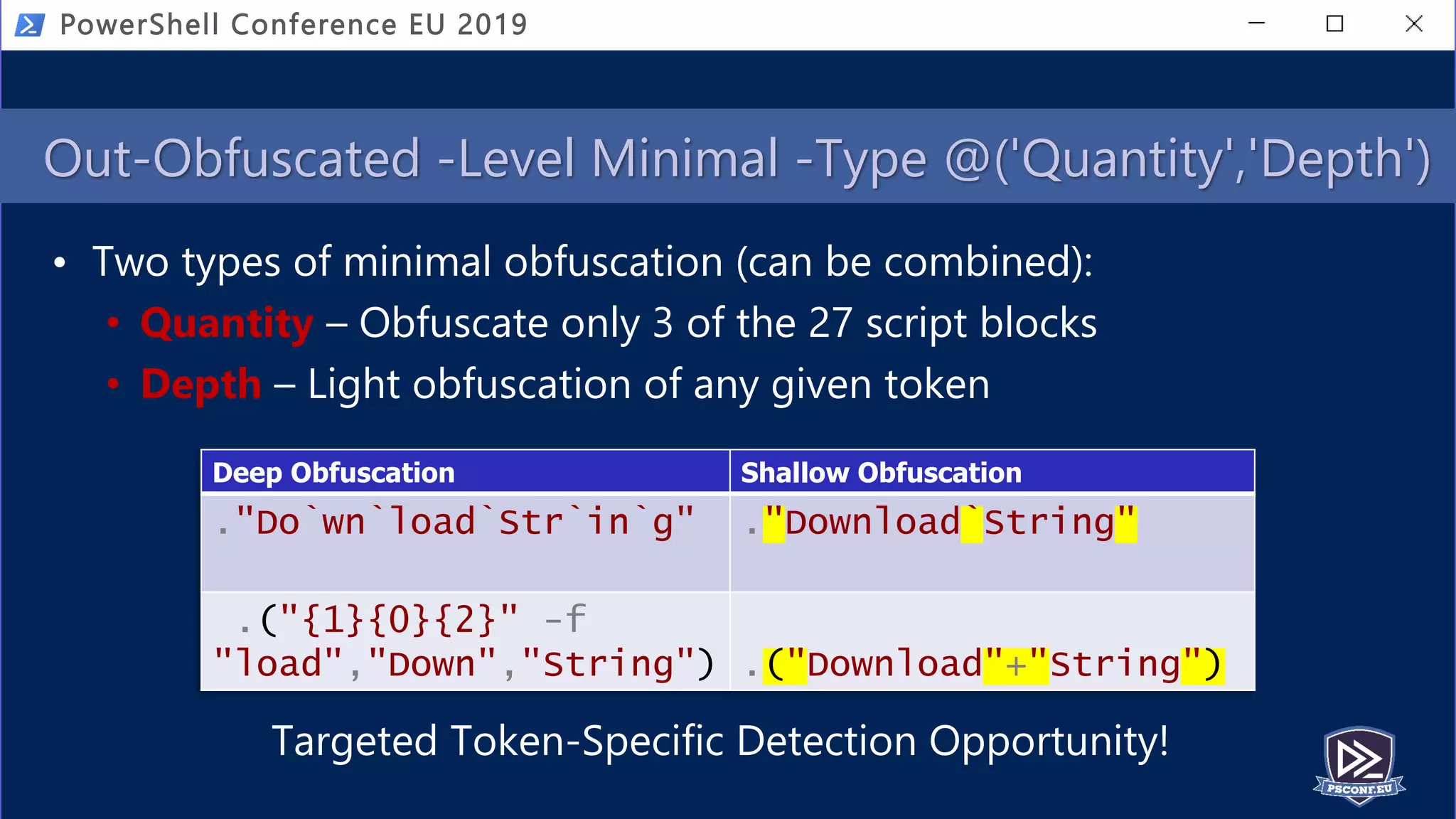 PowerShell Conference EU 2019

Out-Obfuscated -Level Minimal -Type @('Quantity','Depth')

• Two types of minimal obfuscation (can be combined):
  • Quantity – Obfuscate only 3 of the 27 script blocks
  • Depth – Light obfuscation of any given token

| Deep Obfuscation | Shallow Obfuscation |
|---|---|
| ."Do`wn`load`Str`in`g" | ."Download`String" |
| .("{1}{0}{2}" -f "load","Down","String") | .("Download"+"String") |

Targeted Token-Specific Detection Opportunity!

PSCONF.EU